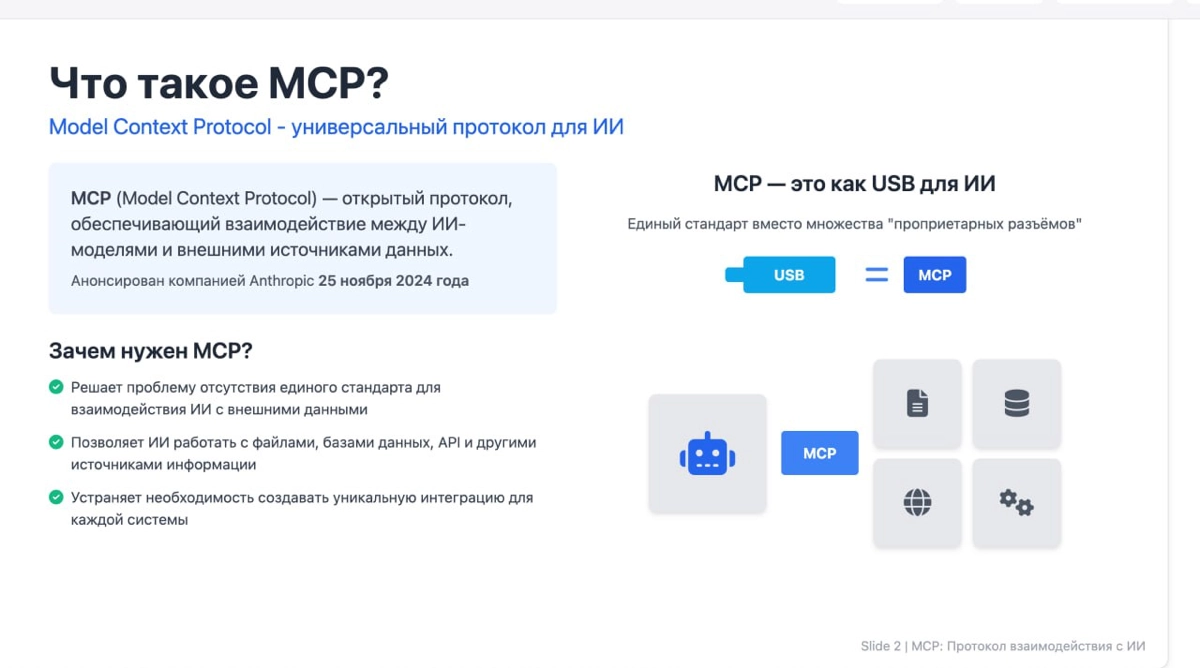 Что такое MCP?

Model Context Protocol - универсальный протокол для ИИ

MCP (Model Context Protocol) — открытый протокол, обеспечивающий взаимодействие между ИИ-моделями и внешними источниками данных.

Анонсирован компанией Anthropic 25 ноября 2024 года

Зачем нужен MCP?

Решает проблему отсутствия единого стандарта для взаимодействия ИИ с внешними данными

Позволяет ИИ работать с файлами, базами данных, API и другими источниками информации

Устраняет необходимость создавать уникальную интеграцию для каждой системы

MCP — это как USB для ИИ

Единый стандарт вместо множества "проприетарных разъёмов"

USB = MCP

MCP

Slide 2 | MCP: Протокол взаимодействия с ИИ